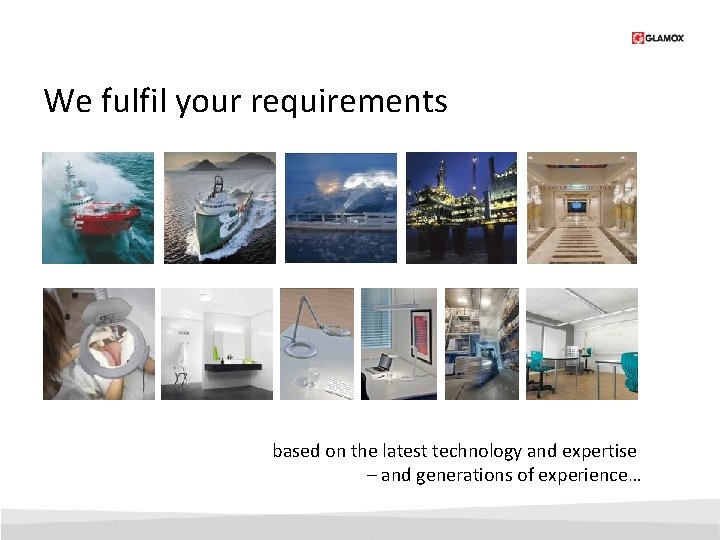 GLAMOX

We fulfil your requirements

based on the latest technology and expertise
– and generations of experience…